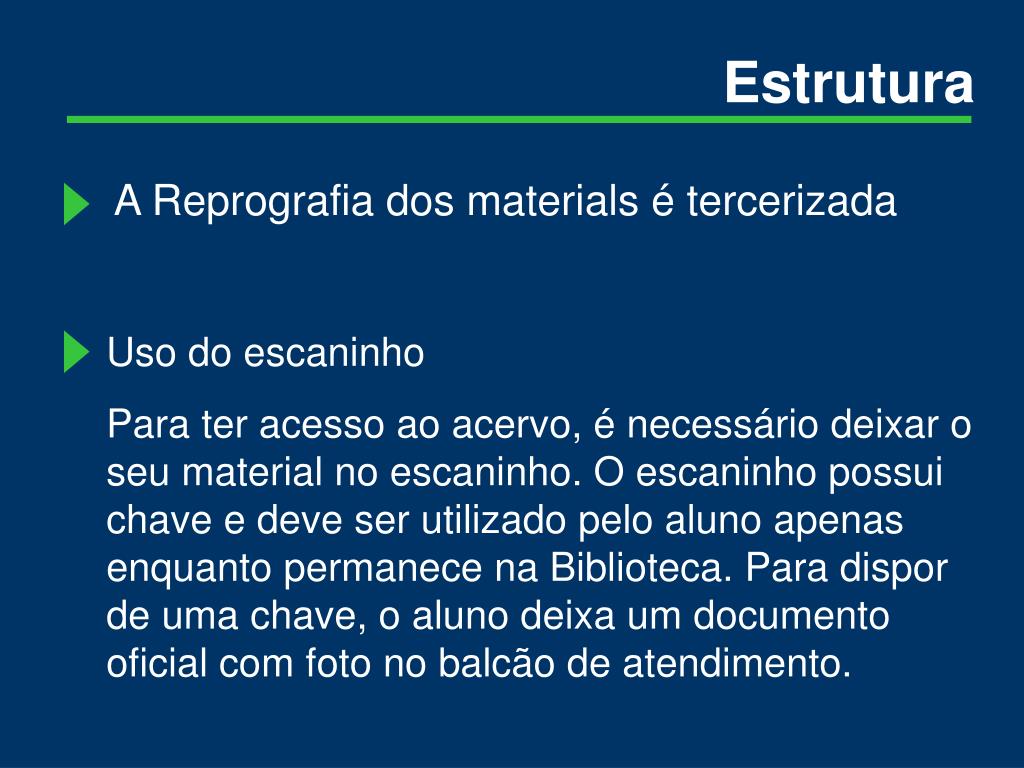 Estrutura

A Reprografia dos materials é tercerizada

Uso do escaninho

Para ter acesso ao acervo, é necessário deixar o seu material no escaninho. O escaninho possui chave e deve ser utilizado pelo aluno apenas enquanto permanece na Biblioteca. Para dispor de uma chave, o aluno deixa um documento oficial com foto no balcão de atendimento.